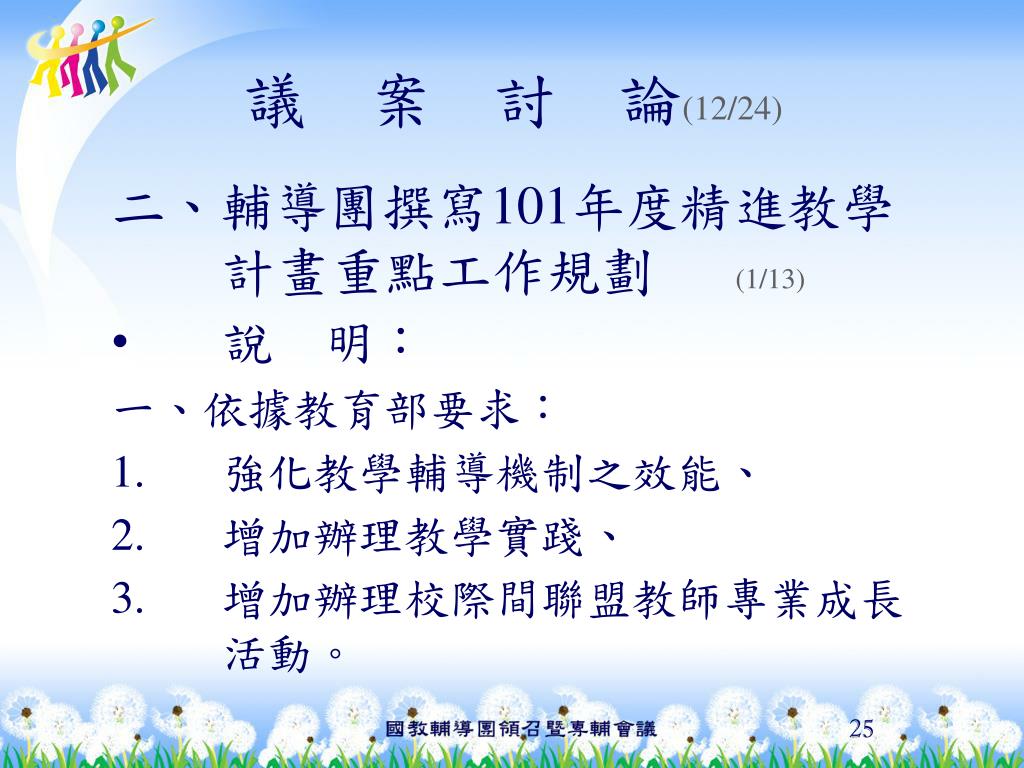 議　案　討　論(12/24)

二、輔導團撰寫101年度精進教學計畫重點工作規劃　(1/13)

• 說　明：

一、依據教育部要求：

1. 強化教學輔導機制之效能、

2. 增加辦理教學實踐、

3. 增加辦理校際間聯盟教師專業成長活動。

國教輔導團領召暨專輔會議　25